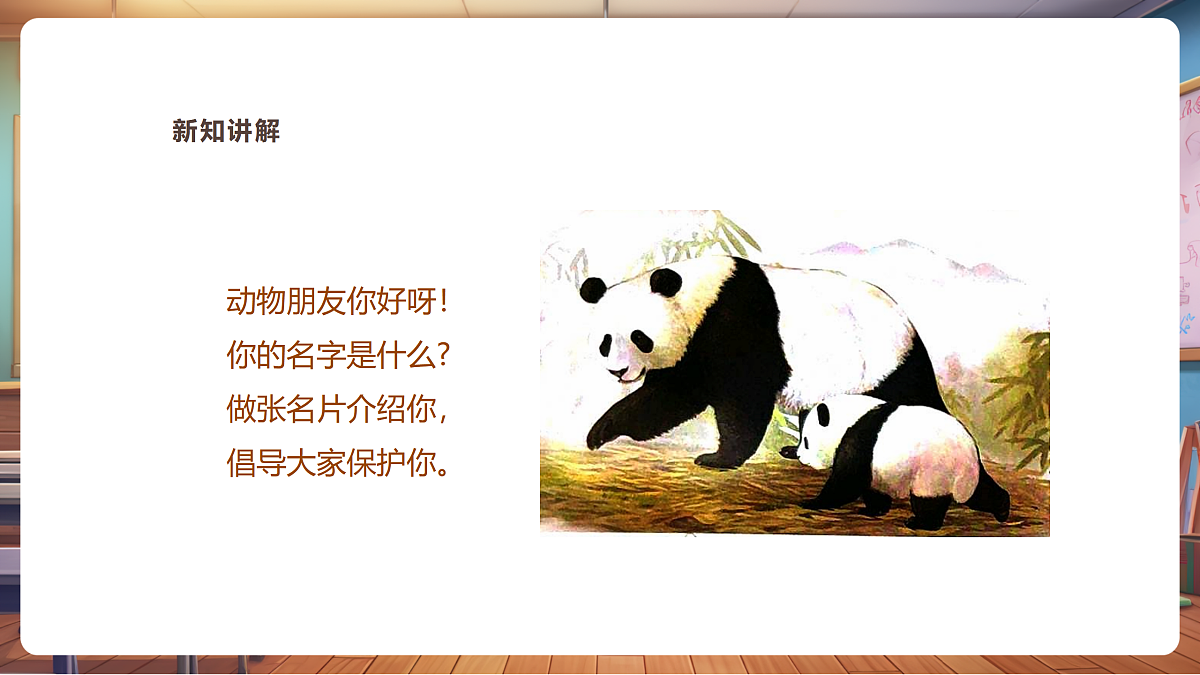 新知讲解

动物朋友你好呀！
你的名字是什么？
做张名片介绍你，
倡导大家保护你。